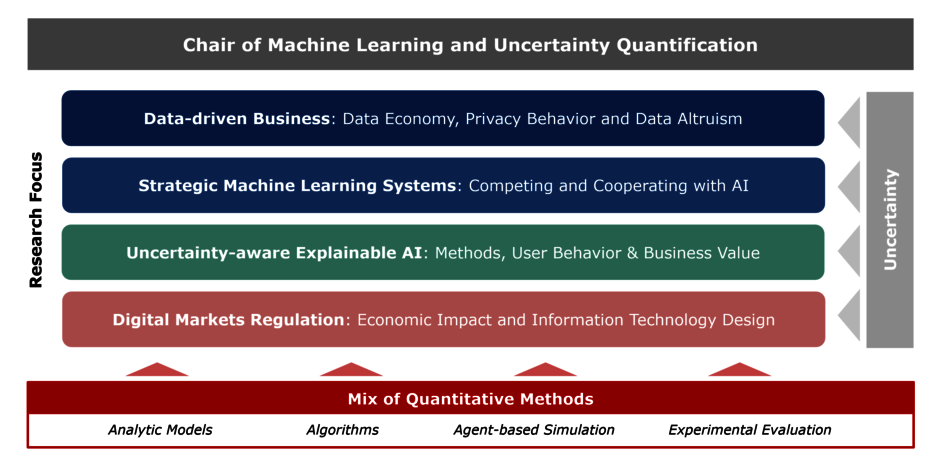 Chair of Machine Learning and Uncertainty Quantification

Research Focus

Data-driven Business: Data Economy, Privacy Behavior and Data Altruism

Strategic Machine Learning Systems: Competing and Cooperating with AI

Uncertainty-aware Explainable AI: Methods, User Behavior & Business Value

Digital Markets Regulation: Economic Impact and Information Technology Design

Uncertainty

Mix of Quantitative Methods

Analytic Models

Algorithms

Agent-based Simulation

Experimental Evaluation